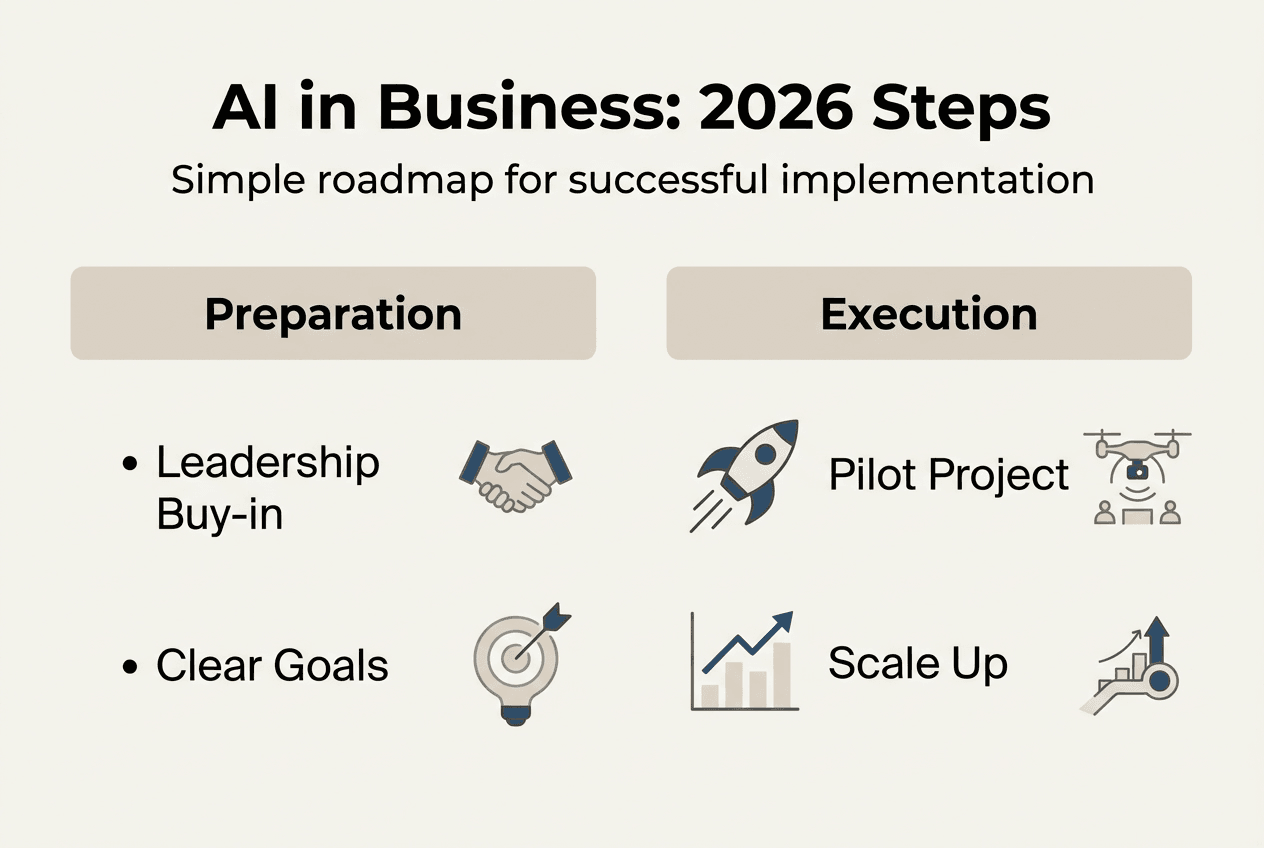 AI in Business: 2026 Steps

Simple roadmap for successful implementation

Preparation

• Leadership Buy-in

• Clear Goals

Execution

Pilot Project

Scale Up